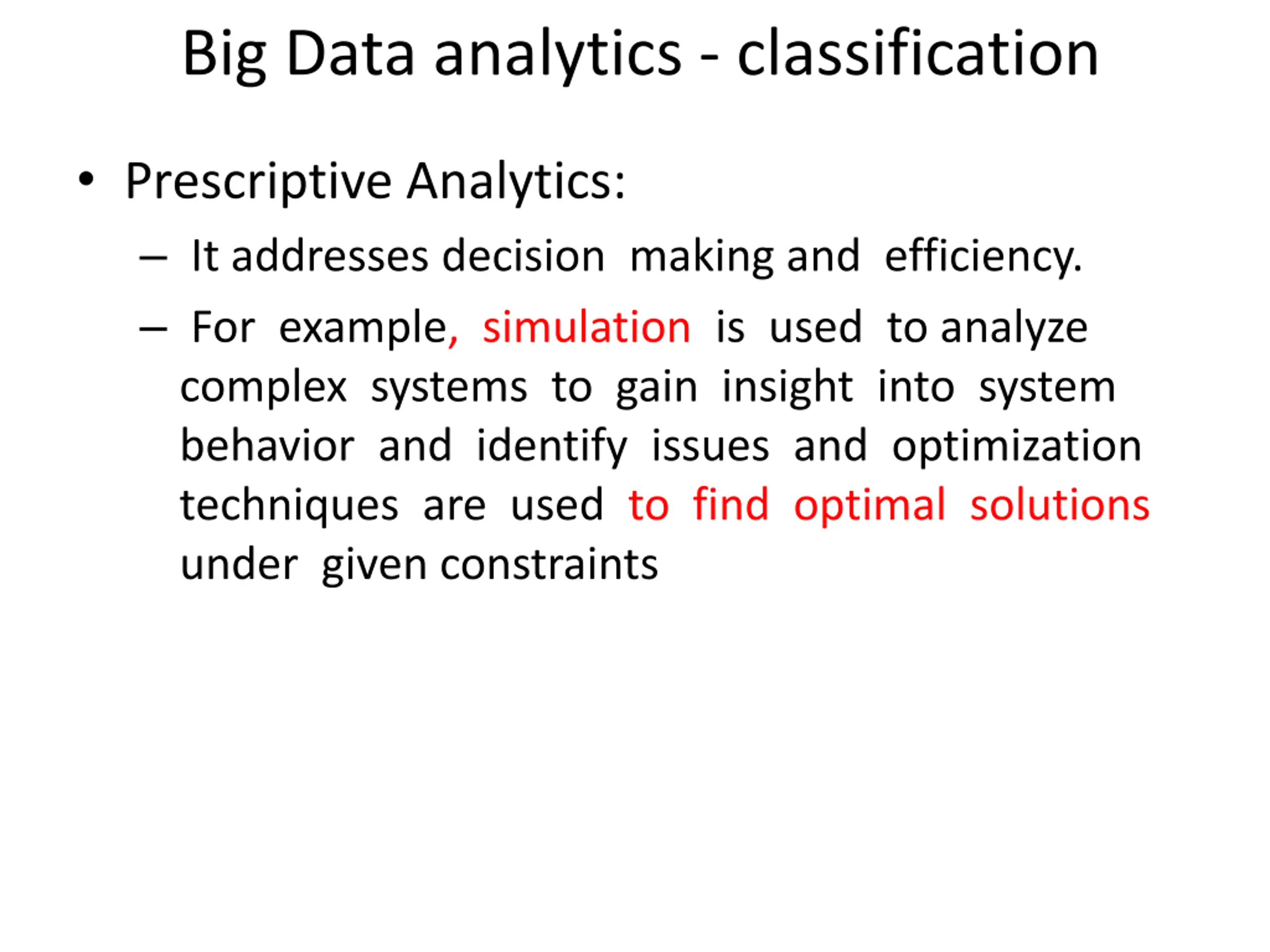 Big Data analytics - classification

• Prescriptive Analytics:

– It addresses decision making and efficiency.

– For example, simulation is used to analyze complex systems to gain insight into system behavior and identify issues and optimization techniques are used to find optimal solutions under given constraints